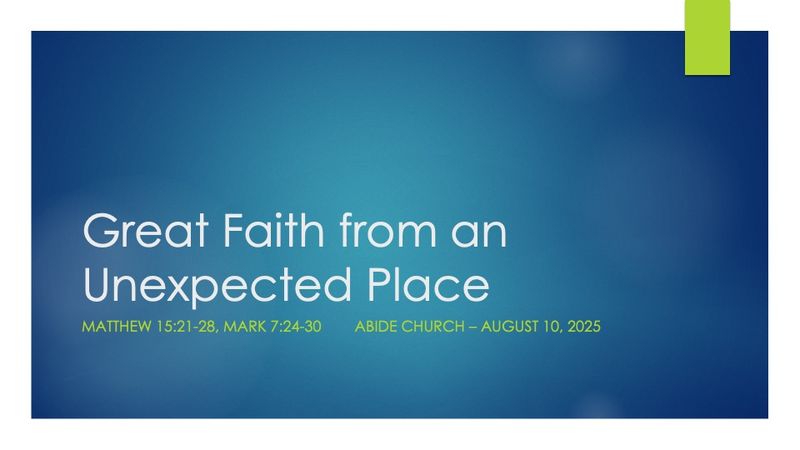 Great Faith from an Unexpected Place

MATTHEW 15:21-28, MARK 7:24-30 ABIDE CHURCH – AUGUST 10, 2025